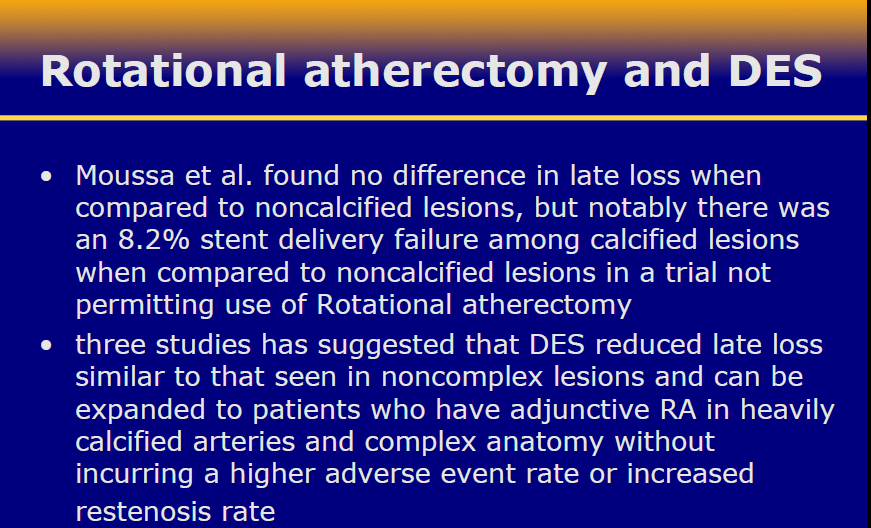 Rotational atherectomy and DES

• Moussa et al. found no difference in late loss when compared to noncalcified lesions, but notably there was an 8.2% stent delivery failure among calcified lesions when compared to noncalcified lesions in a trial not permitting use of Rotational atherectomy

• three studies has suggested that DES reduced late loss similar to that seen in noncomplex lesions and can be expanded to patients who have adjunctive RA in heavily calcified arteries and complex anatomy without incurring a higher adverse event rate or increased restenosis rate